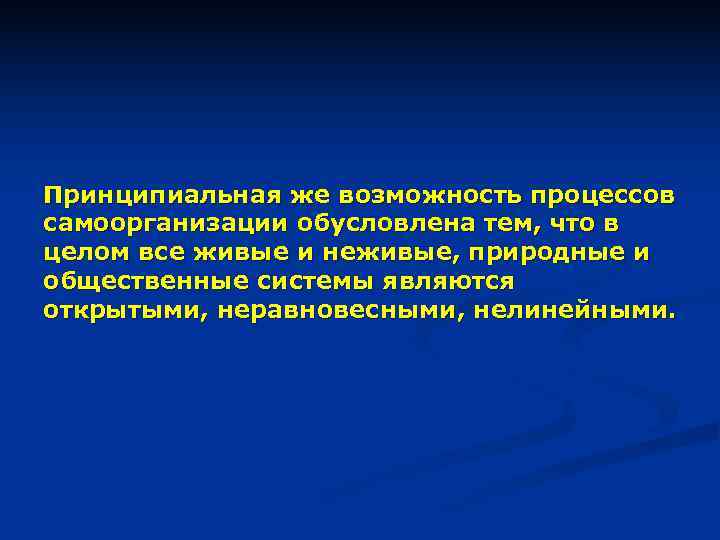 Принципиальная же возможность процессов самоорганизации обусловлена тем, что в целом все живые и неживые, природные и общественные системы являются открытыми, неравновесными, нелинейными.